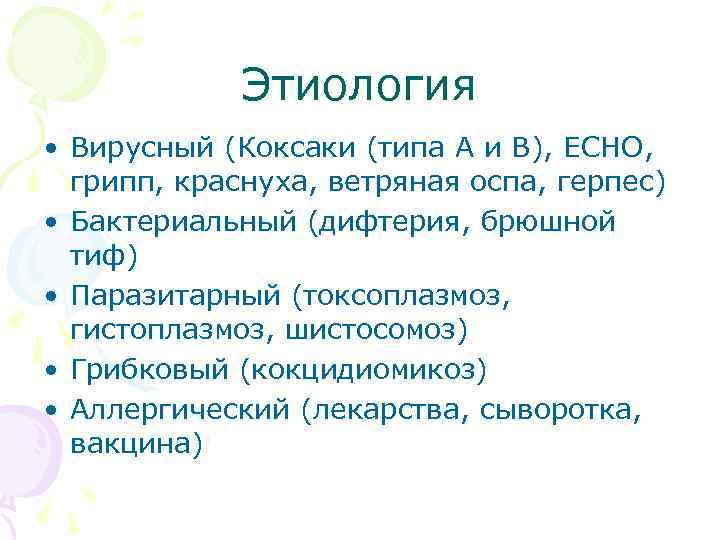 Этиология

• Вирусный (Коксаки (типа А и В), ЕСНО, грипп, краснуха, ветряная оспа, герпес)
• Бактериальный (дифтерия, брюшной тиф)
• Паразитарный (токсоплазмоз, гистоплазмоз, шистосомоз)
• Грибковый (кокцидиомикоз)
• Аллергический (лекарства, сыворотка, вакцина)